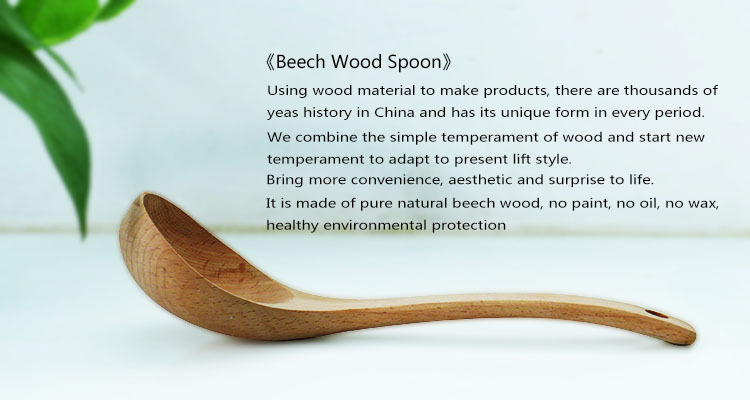 《Beech Wood Spoon》

Using wood material to make products, there are thousands of yeas history in China and has its unique form in every period.

We combine the simple temperament of wood and start new temperament to adapt to present lift style.

Bring more convenience, aesthetic and surprise to life.

It is made of pure natural beech wood, no paint, no oil, no wax, healthy environmental protection